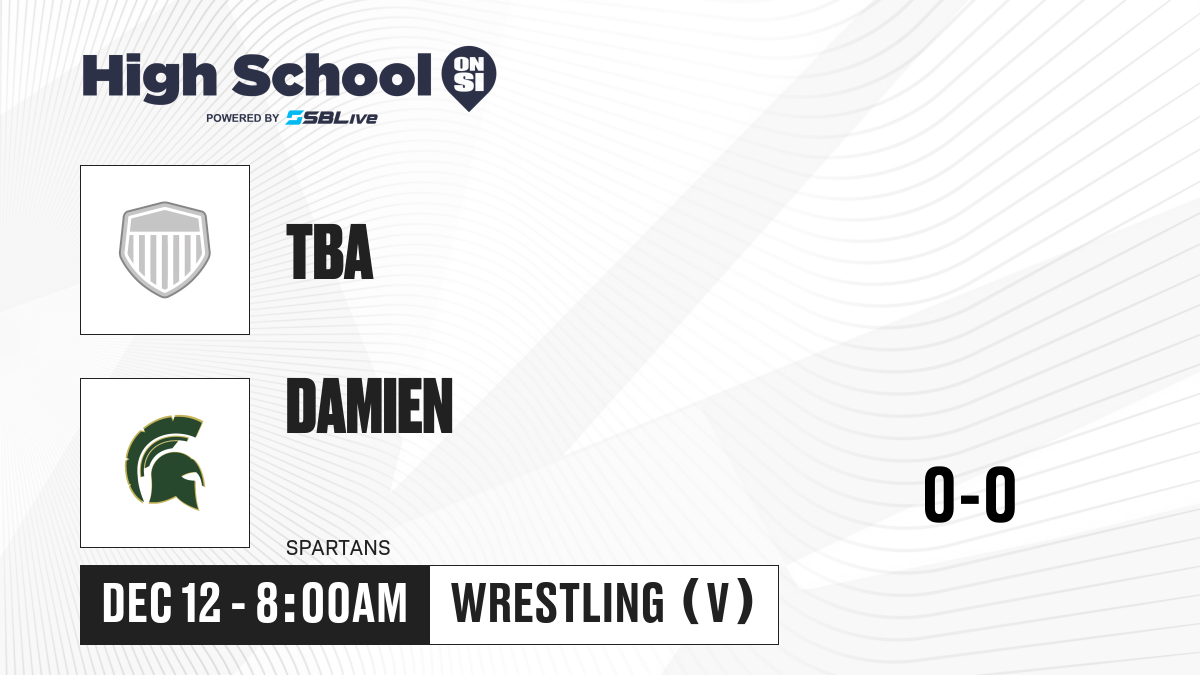 High School ON SI
POWERED BY SBLive

TBA

DAMIEN

SPARTANS

0-0

DEC 12 - 8:00AM

WRESTLING (V)